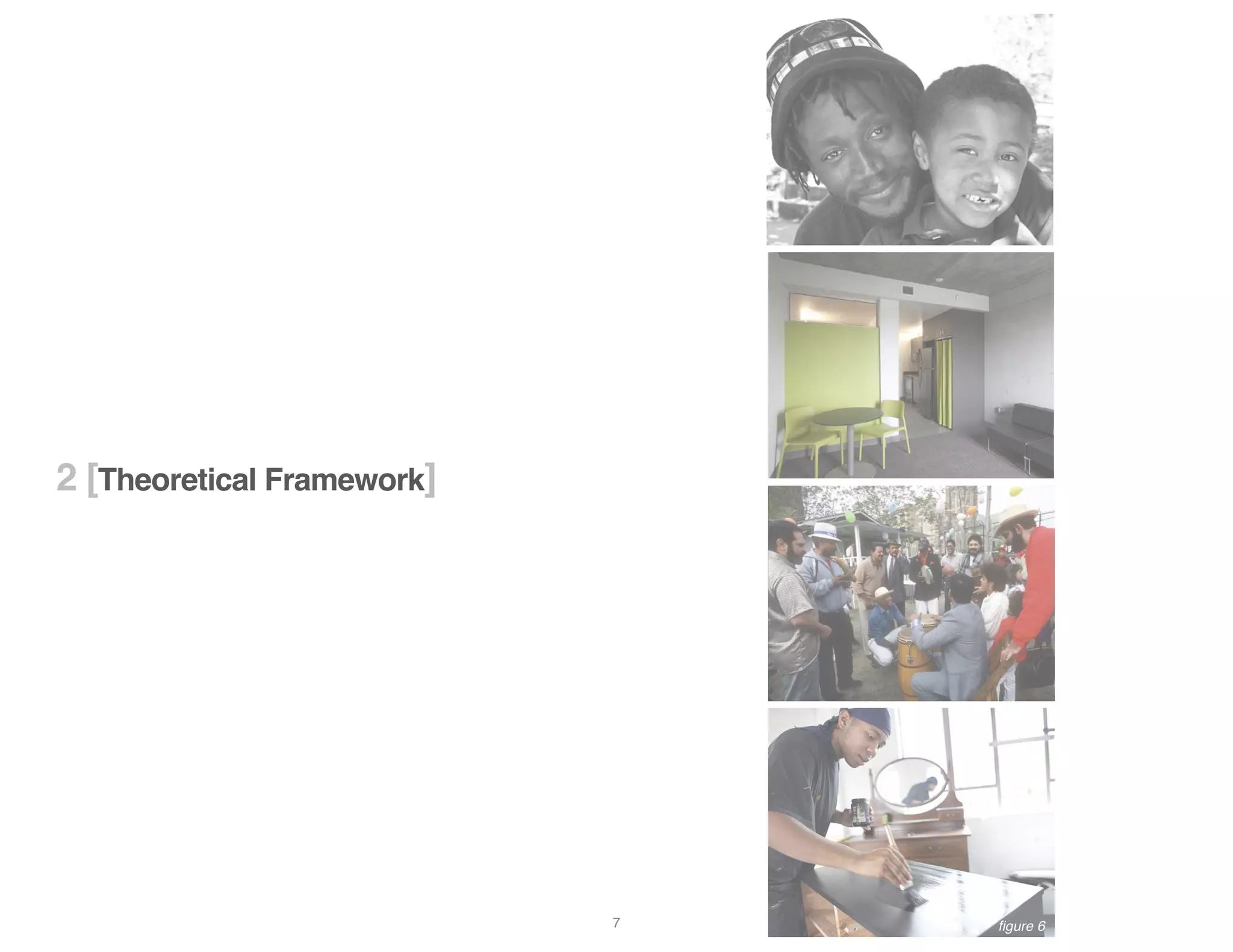 2 [Theoretical Framework]

7

figure 6